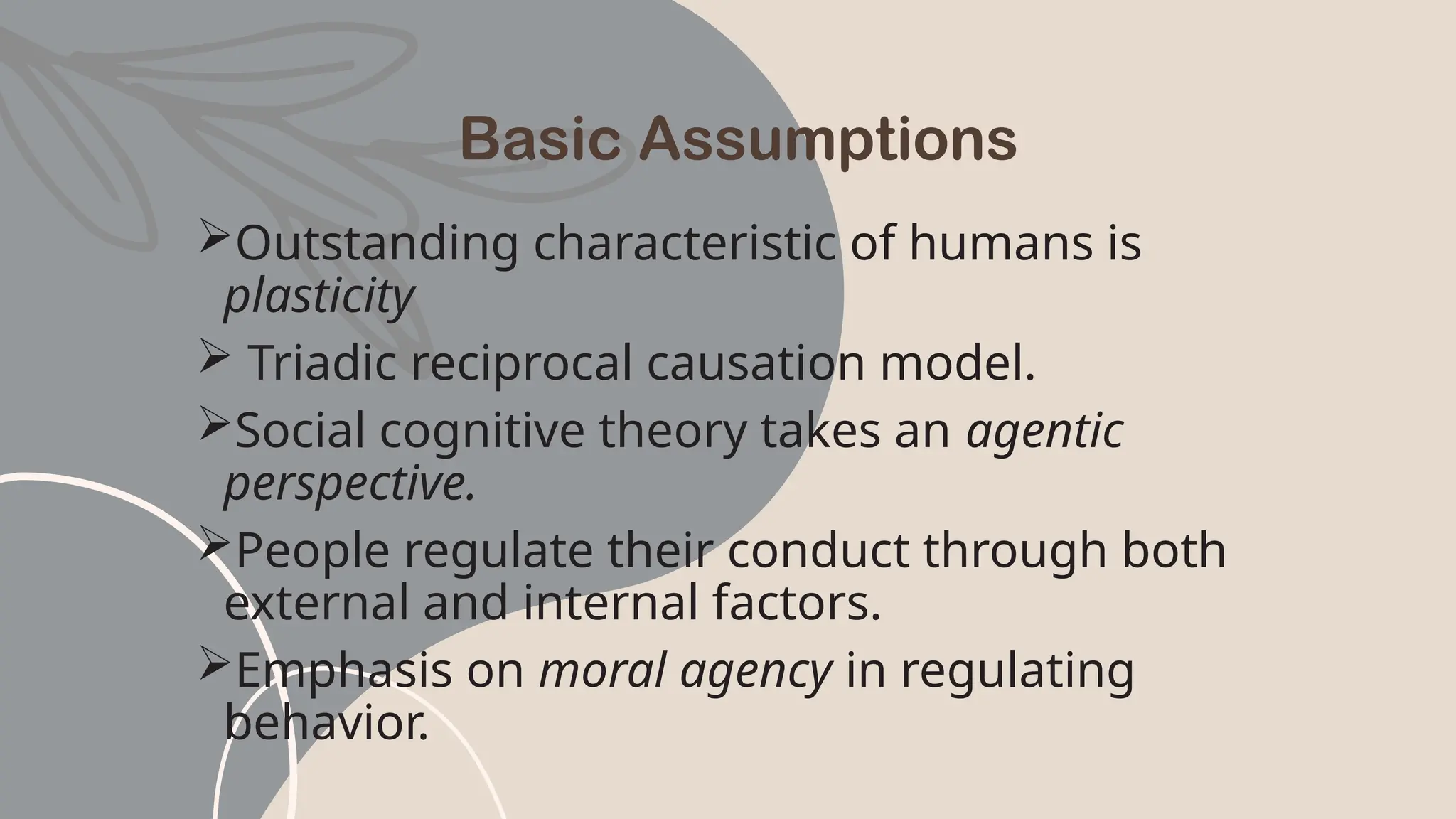 Basic Assumptions

➢Outstanding characteristic of humans is plasticity

➢ Triadic reciprocal causation model.

➢Social cognitive theory takes an agentic perspective.

➢People regulate their conduct through both external and internal factors.

➢Emphasis on moral agency in regulating behavior.